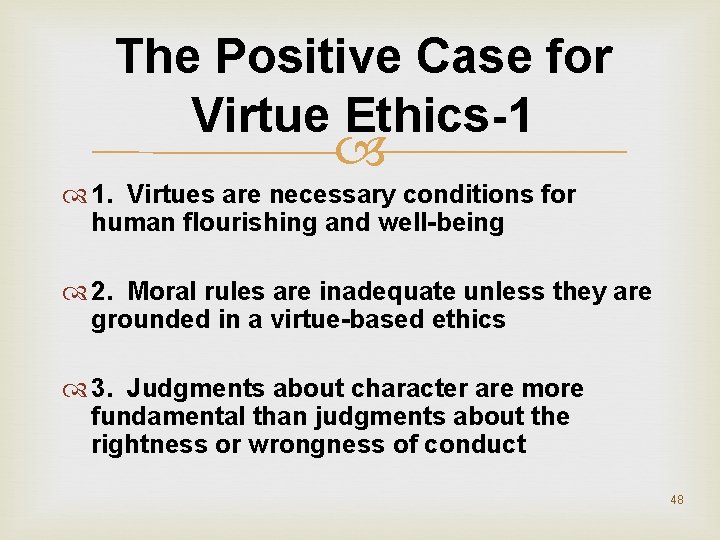 The Positive Case for Virtue Ethics-1

1. Virtues are necessary conditions for human flourishing and well-being

2. Moral rules are inadequate unless they are grounded in a virtue-based ethics

3. Judgments about character are more fundamental than judgments about the rightness or wrongness of conduct

48